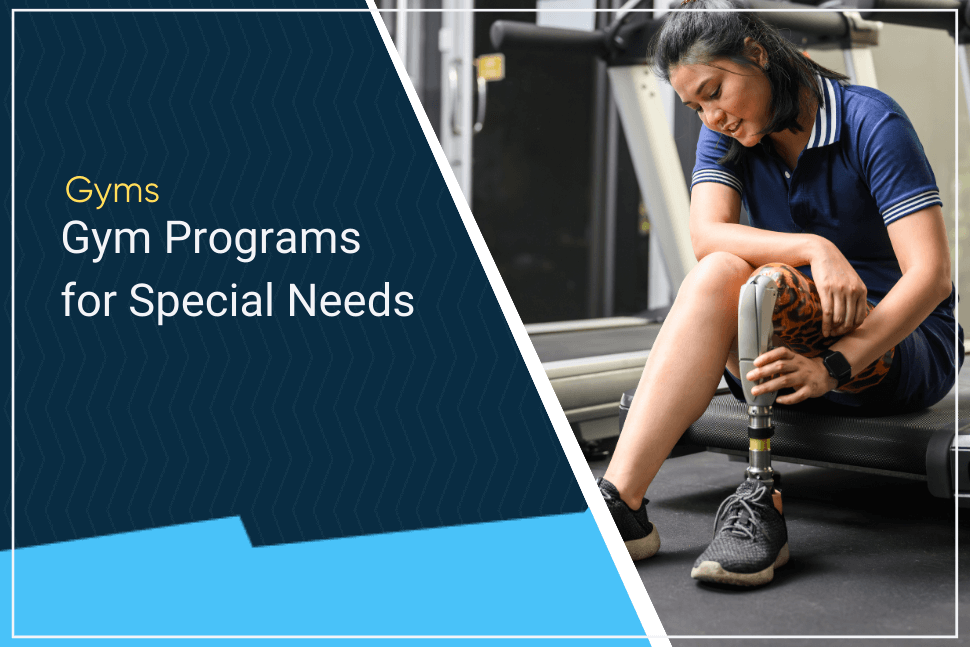 Gyms
Gym Programs for Special Needs